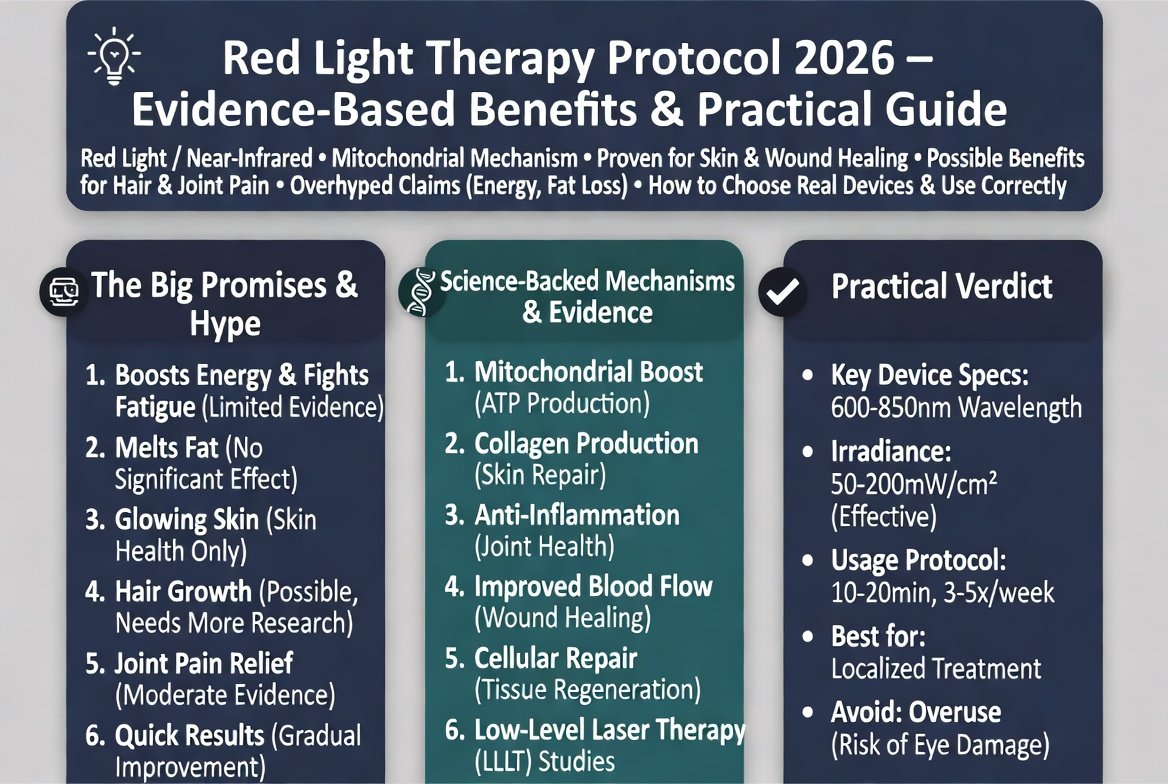 Red Light Therapy Protocol 2026 – Evidence-Based Benefits & Practical Guide

Red Light / Near-Infrared • Mitochondrial Mechanism • Proven for Skin & Wound Healing • Possible Benefits for Hair & Joint Pain • Overhyped Claims (Energy, Fat Loss) • How to Choose Real Devices & Use Correctly

The Big Promises & Hype

1. Boosts Energy & Fights Fatigue (Limited Evidence)
2. Melts Fat (No Significant Effect)
3. Glowing Skin (Skin Health Only)
4. Hair Growth (Possible, Needs More Research)
5. Joint Pain Relief (Moderate Evidence)
6. Quick Results (Gradual Improvement)

Science-Backed Mechanisms & Evidence

1. Mitochondrial Boost (ATP Production)
2. Collagen Production (Skin Repair)
3. Anti-Inflammation (Joint Health)
4. Improved Blood Flow (Wound Healing)
5. Cellular Repair (Tissue Regeneration)
6. Low-Level Laser Therapy (LLLT) Studies

Practical Verdict

• Key Device Specs: 600-850nm Wavelength
• Irradiance: 50-200mW/cm² (Effective)
• Usage Protocol: 10-20min, 3-5x/week
• Best for: Localized Treatment
• Avoid: Overuse (Risk of Eye Damage)